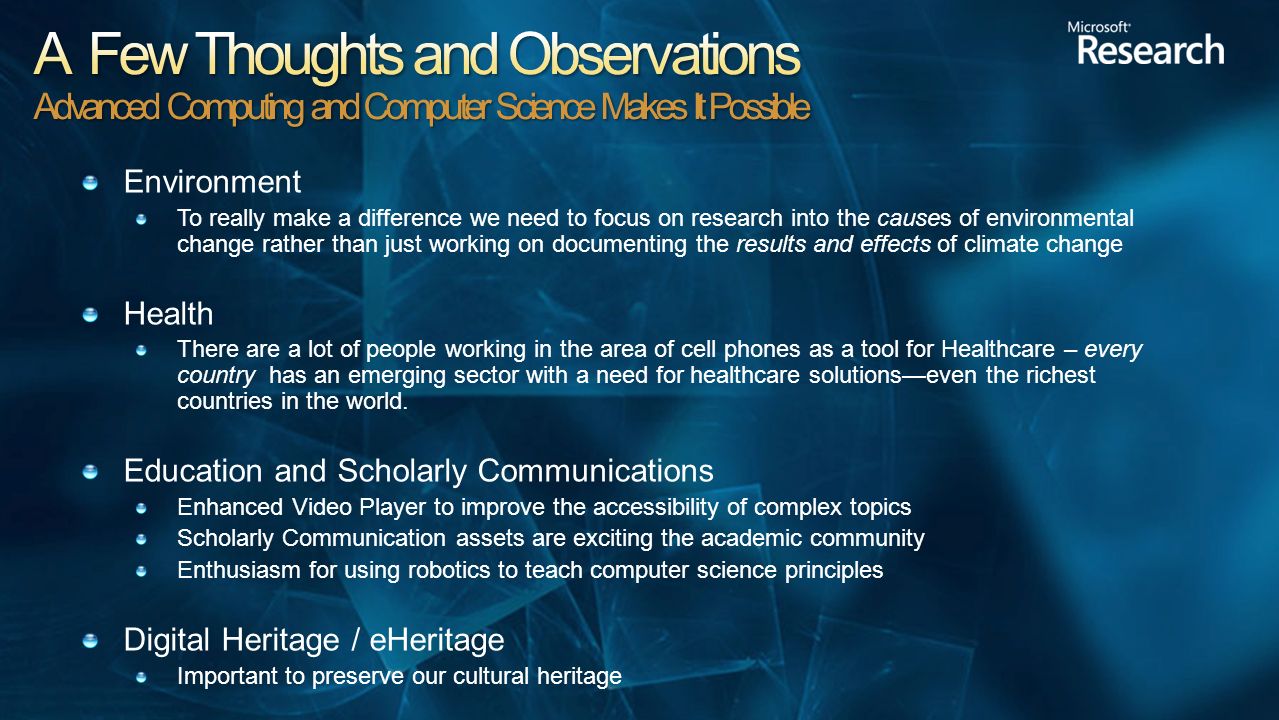 A Few Thoughts and Observations
Advanced Computing and Computer Science Makes It Possible

Microsoft® Research

Environment
To really make a difference we need to focus on research into the causes of environmental change rather than just working on documenting the results and effects of climate change

Health
There are a lot of people working in the area of cell phones as a tool for Healthcare – every country has an emerging sector with a need for healthcare solutions—even the richest countries in the world.

Education and Scholarly Communications
Enhanced Video Player to improve the accessibility of complex topics
Scholarly Communication assets are exciting the academic community
Enthusiasm for using robotics to teach computer science principles

Digital Heritage / eHeritage
Important to preserve our cultural heritage